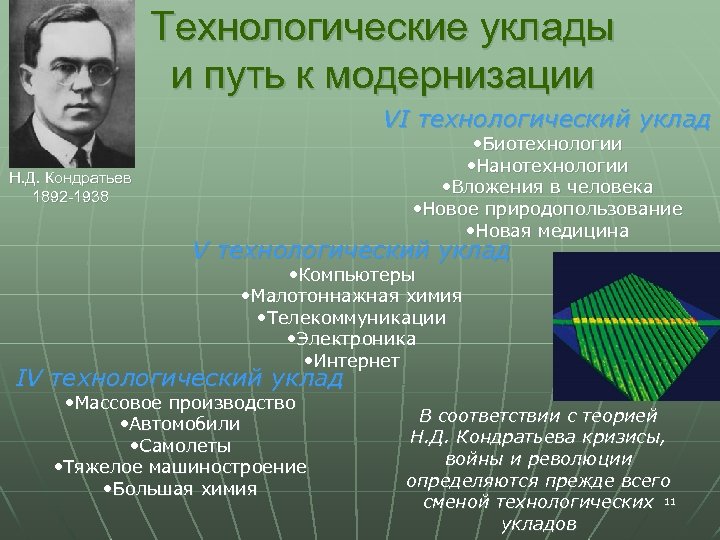 Технологические уклады и путь к модернизации

Н.Д. Кондратьев
1892-1938

VI технологический уклад
•Биотехнологии
•Нанотехнологии
•Вложения в человека
•Новое природопользование
•Новая медицина

V технологический уклад
•Компьютеры
•Малотоннажная химия
•Телекоммуникации
•Электроника
•Интернет

IV технологический уклад
•Массовое производство
•Автомобили
•Самолеты
•Тяжелое машиностроение
•Большая химия

В соответствии с теорией Н.Д. Кондратьева кризисы, войны и революции определяются прежде всего сменой технологических укладов

11